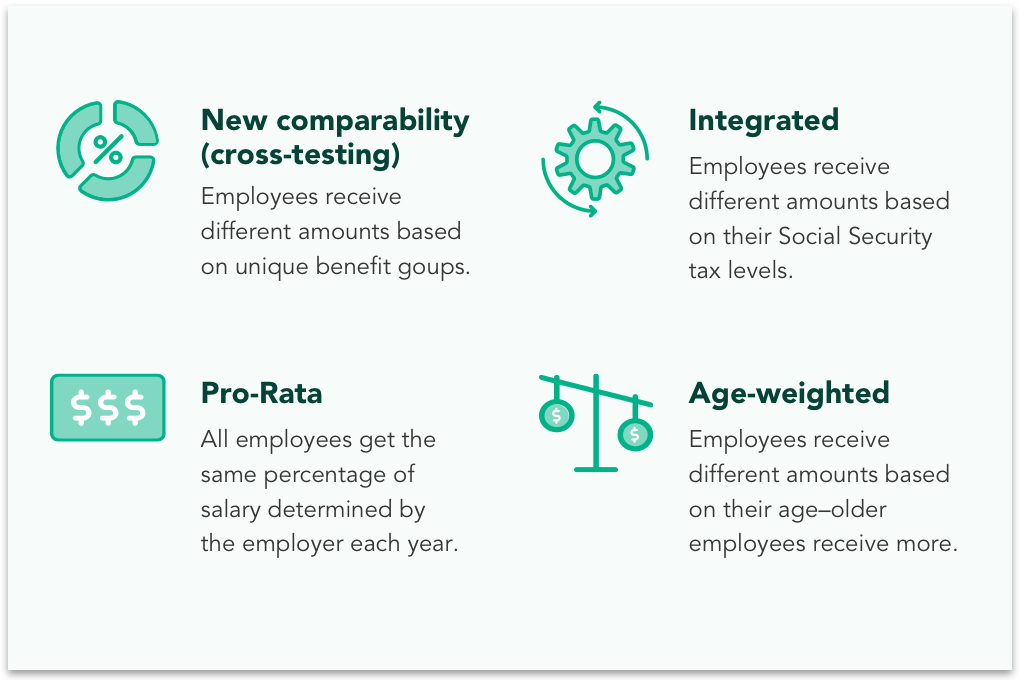 %

New comparability (cross-testing)

Employees receive different amounts based on unique benefit goups.

Integrated

Employees receive different amounts based on their Social Security tax levels.

$$$

Pro-Rata

All employees get the same percentage of salary determined by the employer each year.

$ $

Age-weighted

Employees receive different amounts based on their age–older employees receive more.